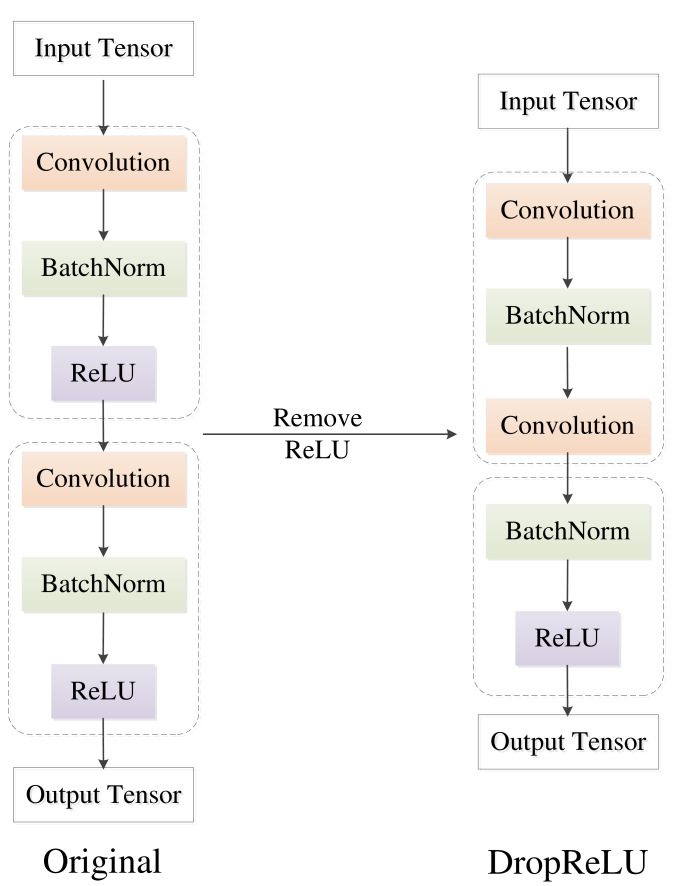 Input Tensor

Convolution

BatchNorm

ReLU

Convolution

BatchNorm

ReLU

Output Tensor

Original

Remove ReLU

Input Tensor

Convolution

BatchNorm

Convolution

BatchNorm

ReLU

Output Tensor

DropReLU